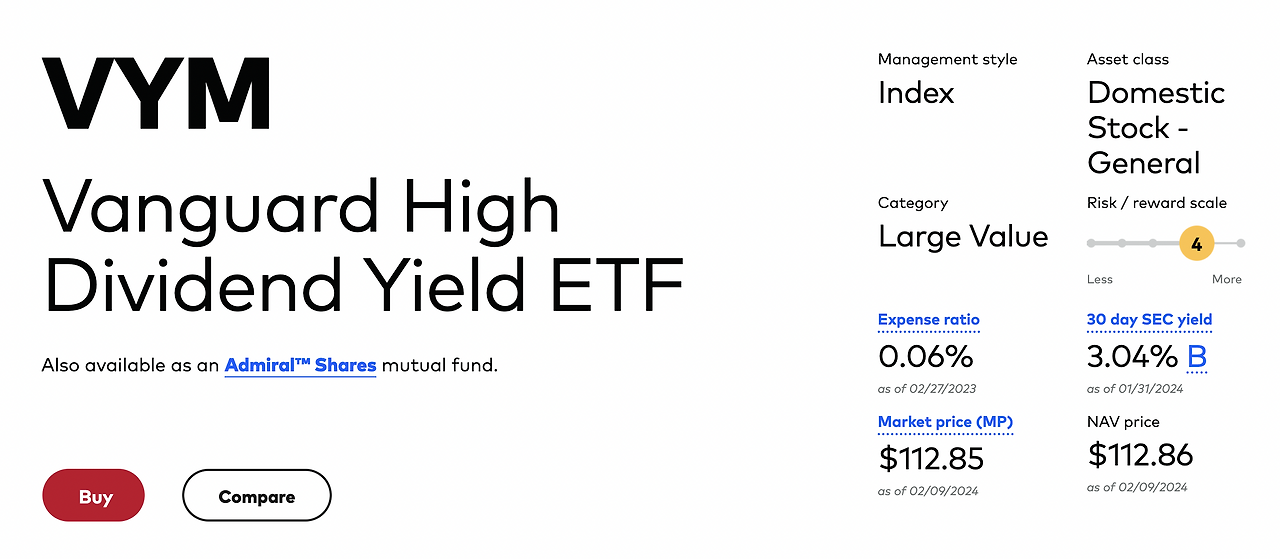 VYM

Vanguard High Dividend Yield ETF

Also available as an Admiral™ Shares mutual fund.

Buy

Compare

Management style
Index

Asset class
Domestic Stock - General

Category
Large Value

Risk / reward scale
4
Less
More

Expense ratio
0.06%
as of 02/27/2023

30 day SEC yield
3.04% B
as of 01/31/2024

Market price (MP)
$112.85
as of 02/09/2024

NAV price
$112.86
as of 02/09/2024